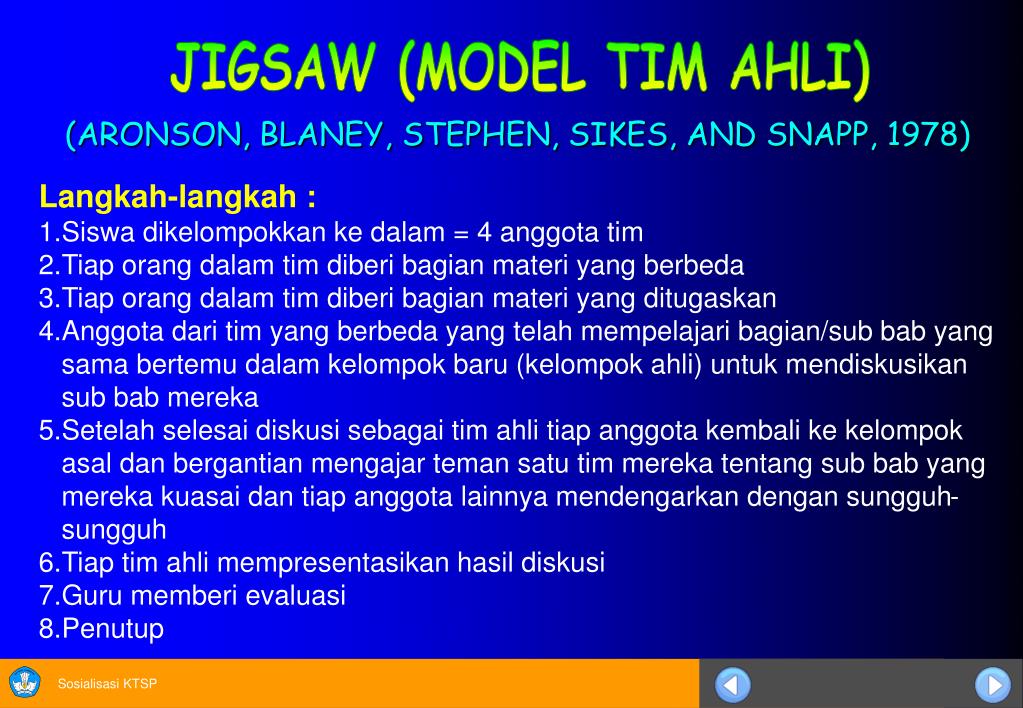 JIGSAW (MODEL TIM AHLI)
(ARONSON, BLANEY, STEPHEN, SIKES, AND SNAPP, 1978)

Langkah-langkah :
1.Siswa dikelompokkan ke dalam = 4 anggota tim
2.Tiap orang dalam tim diberi bagian materi yang berbeda
3.Tiap orang dalam tim diberi bagian materi yang ditugaskan
4.Anggota dari tim yang berbeda yang telah mempelajari bagian/sub bab yang sama bertemu dalam kelompok baru (kelompok ahli) untuk mendiskusikan sub bab mereka
5.Setelah selesai diskusi sebagai tim ahli tiap anggota kembali ke kelompok asal dan bergantian mengajar teman satu tim mereka tentang sub bab yang mereka kuasai dan tiap anggota lainnya mendengarkan dengan sungguh-sungguh
6.Tiap tim ahli mempresentasikan hasil diskusi
7.Guru memberi evaluasi
8.Penutup

Sosialisasi KTSP